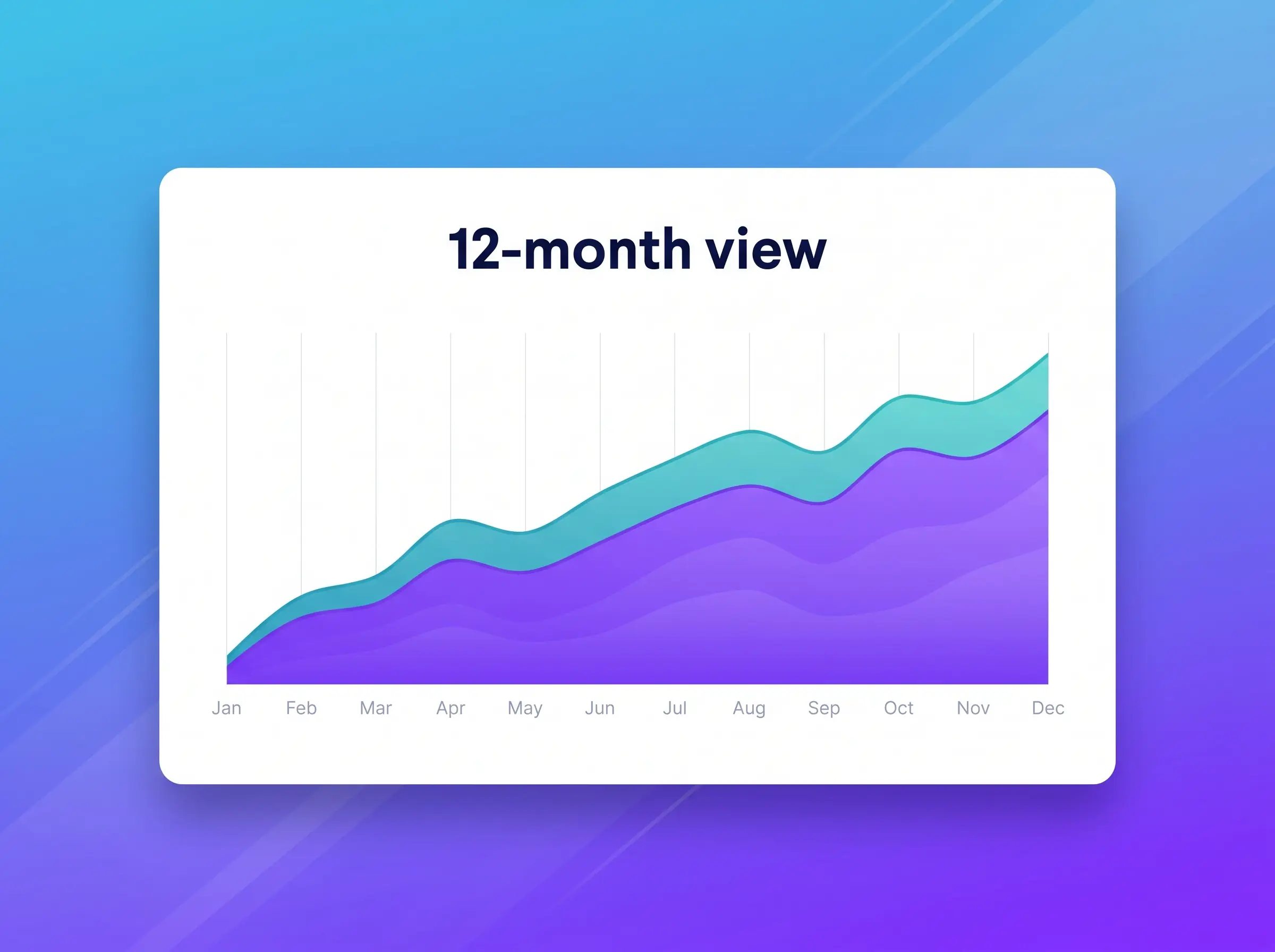 12-month view

Jan Feb Mar Apr May Jun Jul Aug Sep Oct Nov Dec